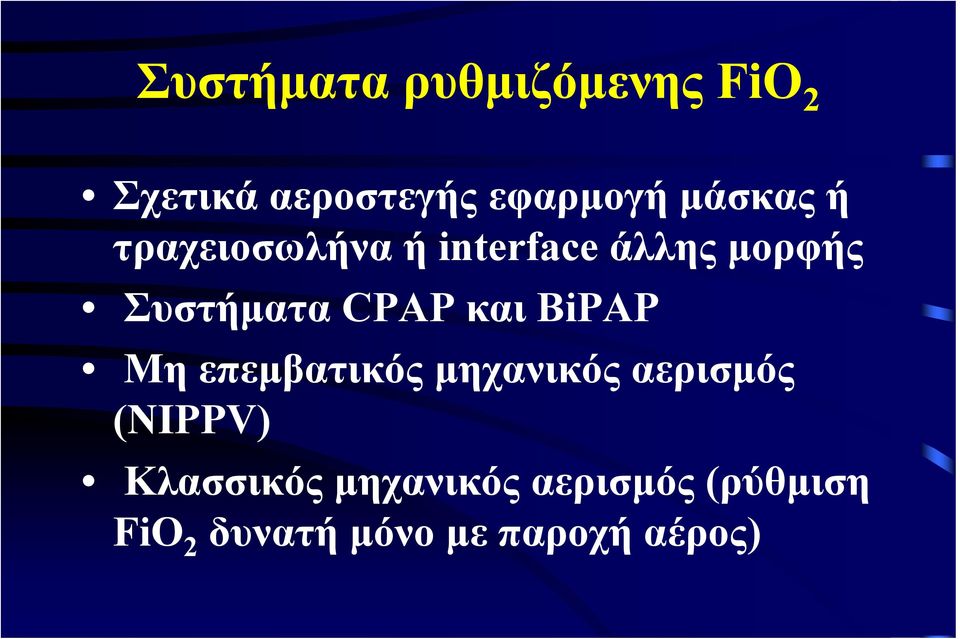 Συστήματα ρυθμιζόμενης $FiO_2$

• Σχετικά αεροστεγής εφαρμογή μάσκας ή τραχειοσωλήνα ή interface άλλης μορφής
• Συστήματα CPAP και BiPAP
• Μη επεμβατικός μηχανικός αερισμός (NIPPV)
• Κλασσικός μηχανικός αερισμός (ρύθμιση $FiO_2$ δυνατή μόνο με παροχή αέρος)